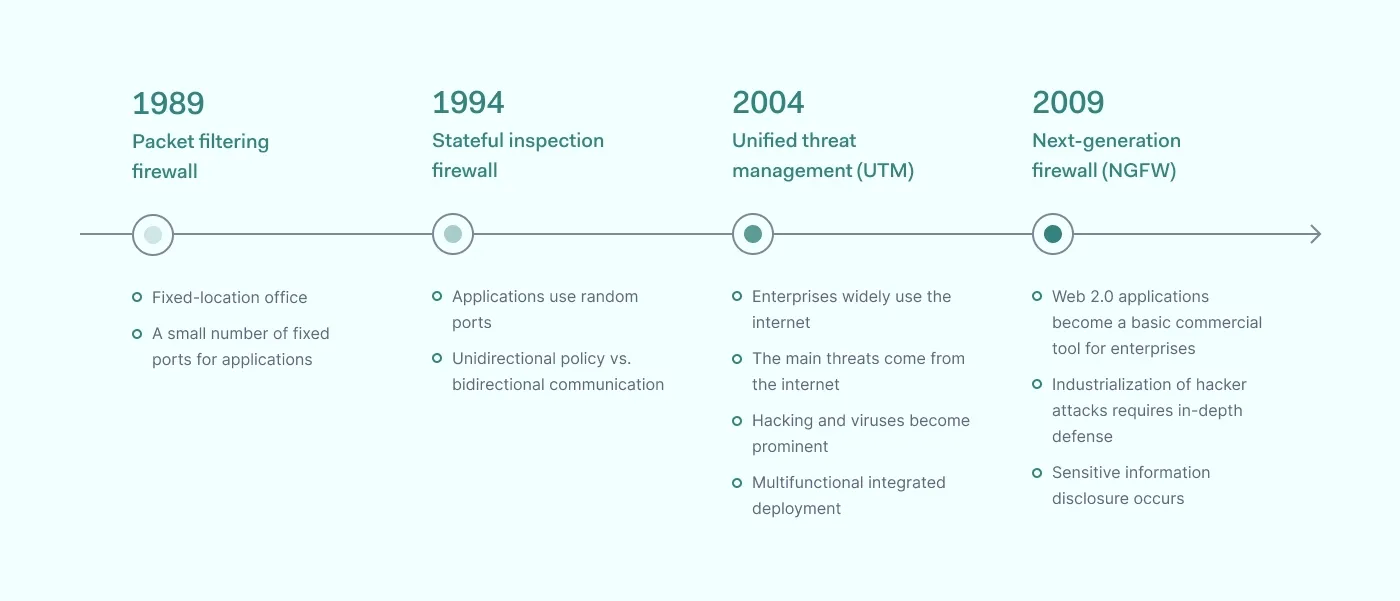 1989
Packet filtering firewall

Fixed-location office

A small number of fixed ports for applications

1994
Stateful inspection firewall

Applications use random ports

Unidirectional policy vs. bidirectional communication

2004
Unified threat management (UTM)

Enterprises widely use the internet

The main threats come from the internet

Hacking and viruses become prominent

Multifunctional integrated deployment

2009
Next-generation firewall (NGFW)

Web 2.0 applications become a basic commercial tool for enterprises

Industrialization of hacker attacks requires in-depth defense

Sensitive information disclosure occurs